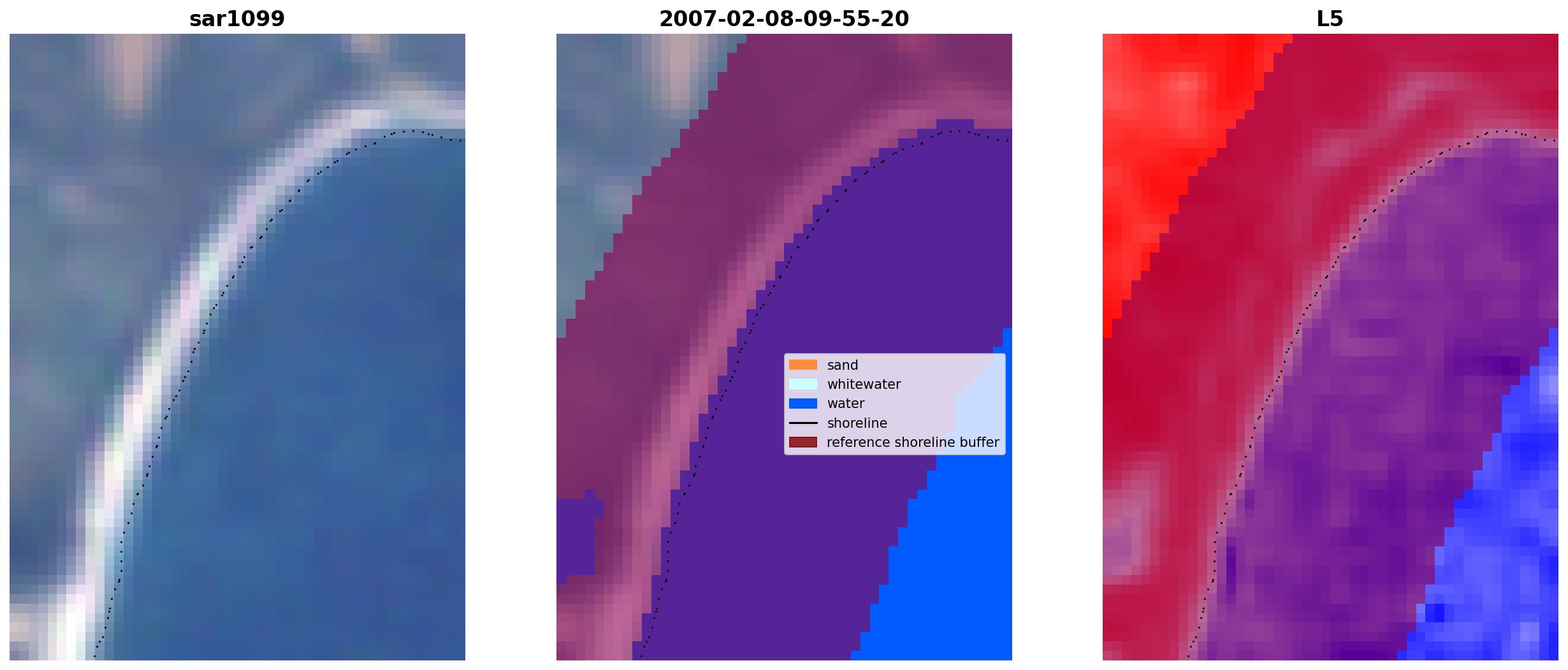 sar1099

2007-02-08-09-55-20

sand
whitewater
water
shoreline
reference shoreline buffer

L5